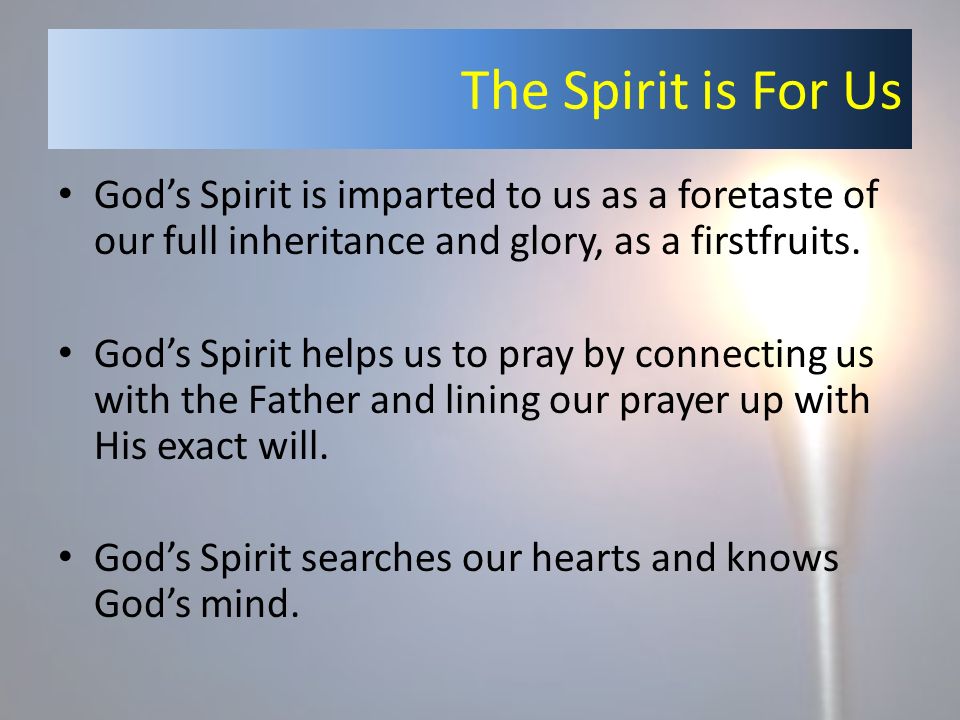 The Spirit is For Us

• God’s Spirit is imparted to us as a foretaste of our full inheritance and glory, as a firstfruits.

• God’s Spirit helps us to pray by connecting us with the Father and lining our prayer up with His exact will.

• God’s Spirit searches our hearts and knows God’s mind.